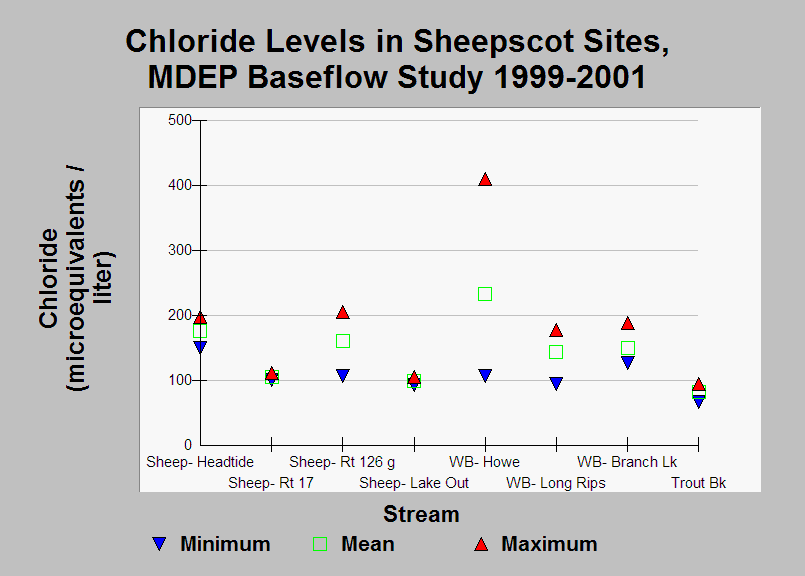 Chloride Levels in Sheepscot Sites, MDEP Baseflow Study 1999-2001

Chloride (microequivalents / liter)

500
400
300
200
100
0

Sheep- Headtide
Sheep- Rt 17
Sheep- Rt 126 g
Sheep- Lake Out
WB- Howe
WB- Long Rips
WB- Branch Lk
Trout Bk

Stream

Minimum Mean Maximum